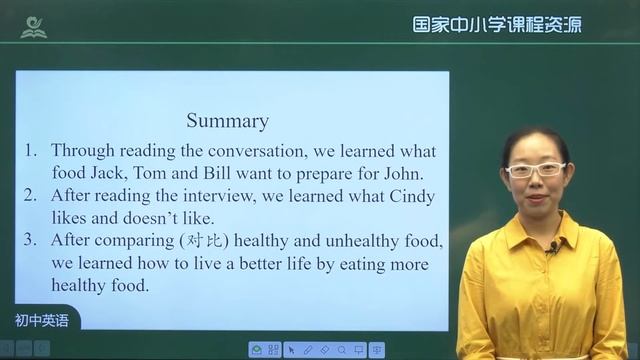 国家中小学课程资源

Summary

1. Through reading the conversation, we learned what food Jack, Tom and Bill want to prepare for John.
2. After reading the interview, we learned what Cindy likes and doesn't like.
3. After comparing (对比) healthy and unhealthy food, we learned how to live a better life by eating more healthy food.

初中英语